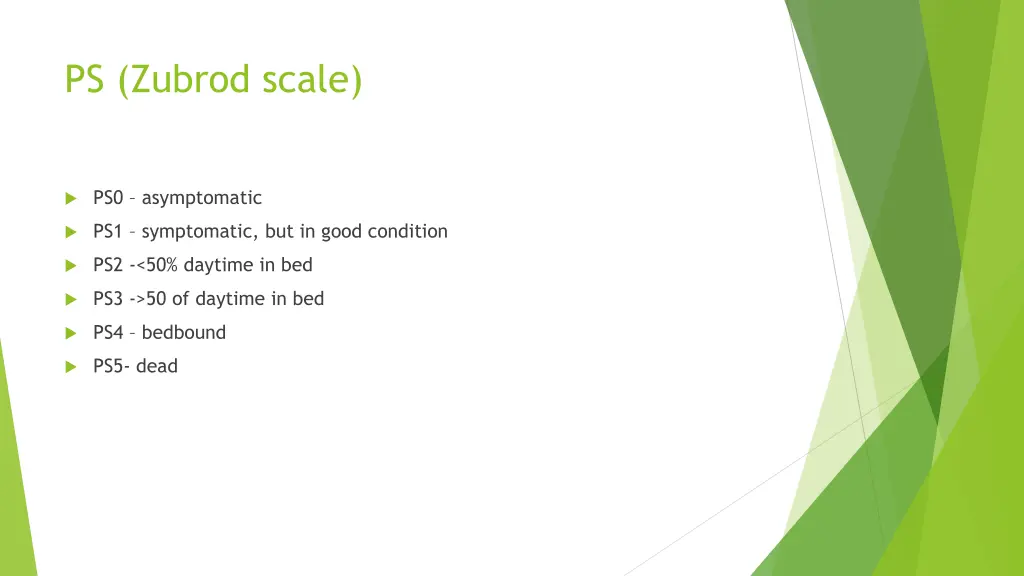 PS (Zubrod scale)

PS0 – asymptomatic

PS1 – symptomatic, but in good condition

PS2 -<50% daytime in bed

PS3 ->50 of daytime in bed

PS4 – bedbound

PS5- dead